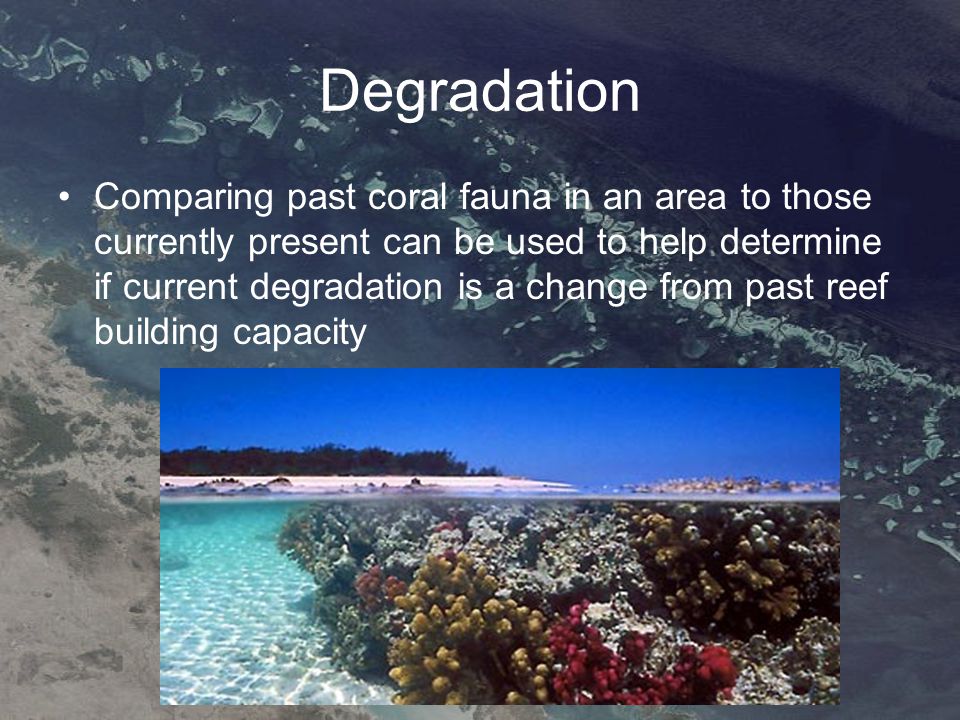 Degradation

• Comparing past coral fauna in an area to those currently present can be used to help determine if current degradation is a change from past reef building capacity